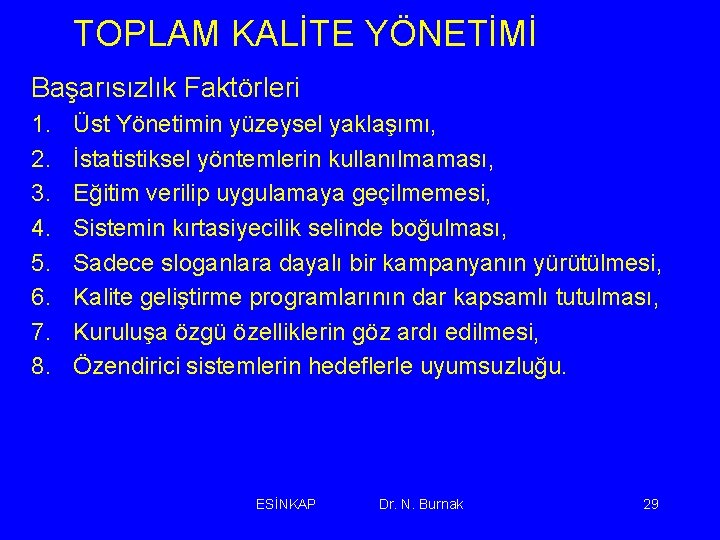 TOPLAM KALİTE YÖNETİMİ

Başarısızlık Faktörleri

1. Üst Yönetimin yüzeysel yaklaşımı,
2. İstatistiksel yöntemlerin kullanılmaması,
3. Eğitim verilip uygulamaya geçilmemesi,
4. Sistemin kırtasiyecilik selinde boğulması,
5. Sadece sloganlara dayalı bir kampanyanın yürütülmesi,
6. Kalite geliştirme programlarının dar kapsamlı tutulması,
7. Kuruluşa özgü özelliklerin göz ardı edilmesi,
8. Özendirici sistemlerin hedeflerle uyumsuzluğu.

ESİNKAP Dr. N. Burnak 29